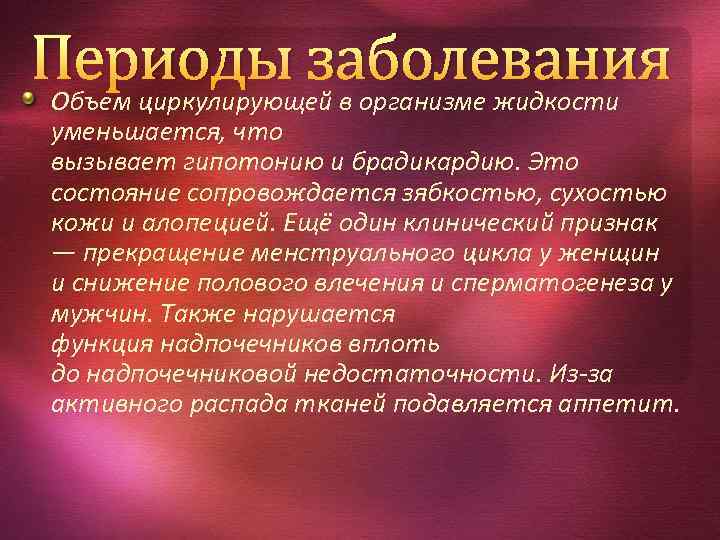 Периоды заболевания

Объем циркулирующей в организме жидкости уменьшается, что вызывает гипотонию и брадикардию. Это состояние сопровождается зябкостью, сухостью кожи и алопецией. Ещё один клинический признак — прекращение менструального цикла у женщин и снижение полового влечения и сперматогенеза у мужчин. Также нарушается функция надпочечников вплоть до надпочечниковой недостаточности. Из-за активного распада тканей подавляется аппетит.